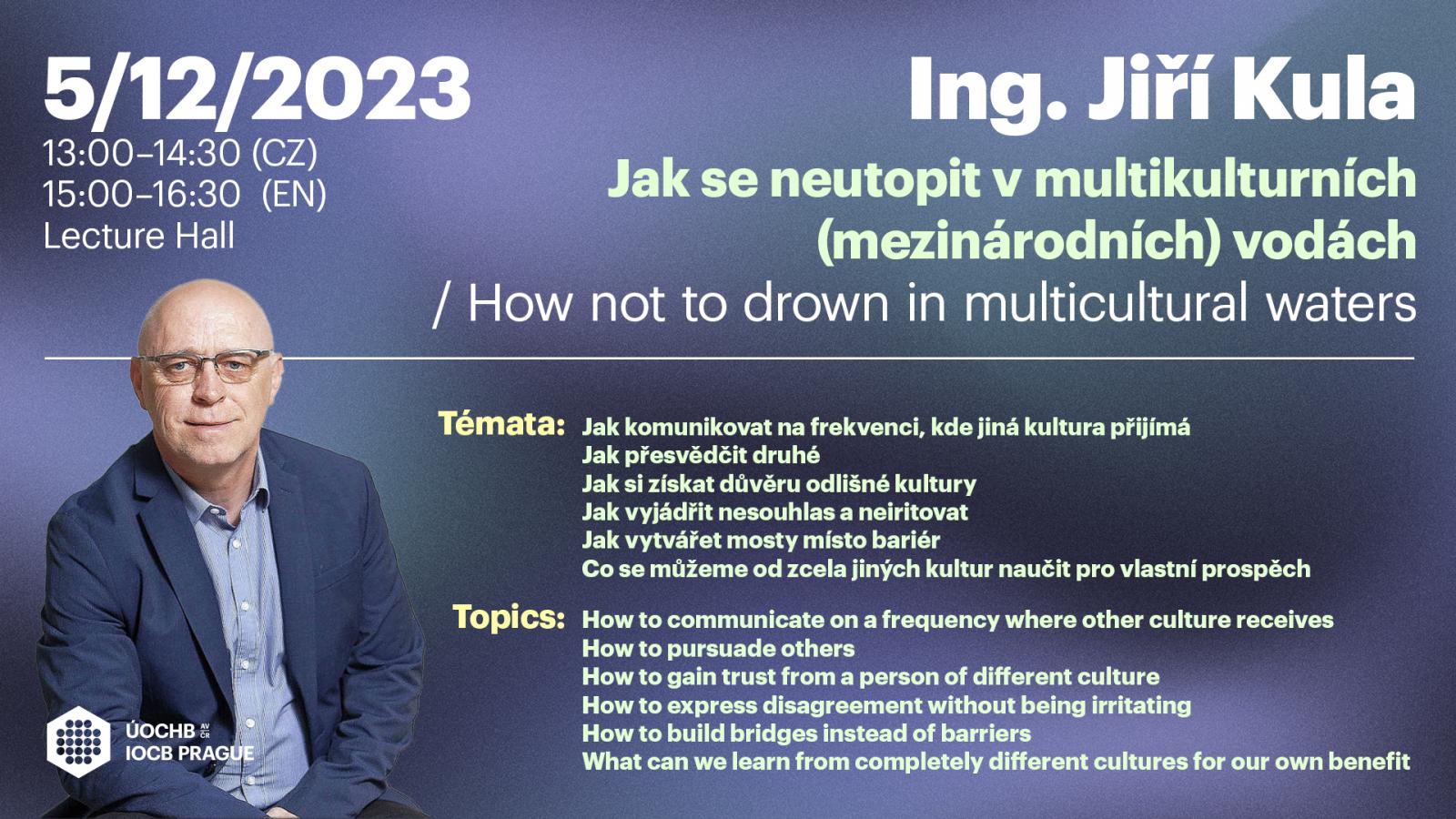 5/12/2023
13:00–14:30 (CZ)
15:00–16:30 (EN)
Lecture Hall

Ing. Jiří Kula
Jak se neutopit v multikulturních (mezinárodních) vodách
/ How not to drown in multicultural waters

Témata: Jak komunikovat na frekvenci, kde jiná kultura přijímá
Jak přesvědčit druhé
Jak si získat důvěru odlišné kultury
Jak vyjádřit nesouhlas a neiritovat
Jak vytvářet mosty místo bariér
Co se můžeme od zcela jiných kultur naučit pro vlastní prospěch

Topics: How to communicate on a frequency where other culture receives
How to pursuade others
How to gain trust from a person of different culture
How to express disagreement without being irritating
How to build bridges instead of barriers
What can we learn from completely different cultures for our own benefit

ÚOCHB AV ČR
IOCB PRAGUE